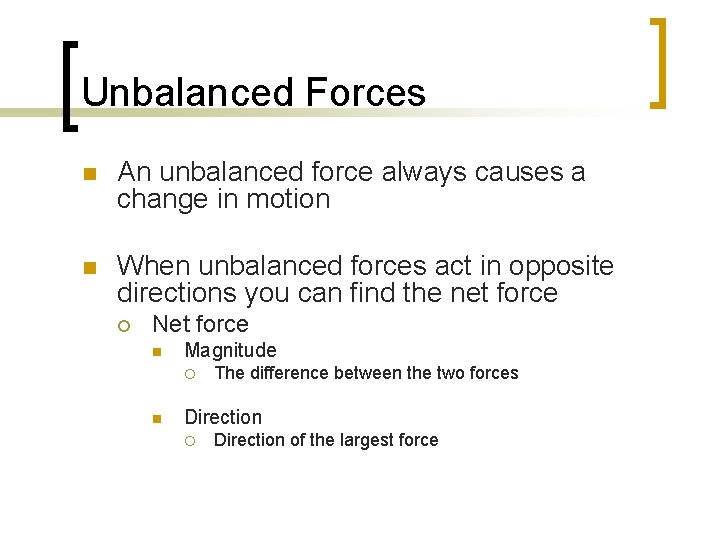 Unbalanced Forces

An unbalanced force always causes a change in motion

When unbalanced forces act in opposite directions you can find the net force

Net force

Magnitude

The difference between the two forces

Direction

Direction of the largest force